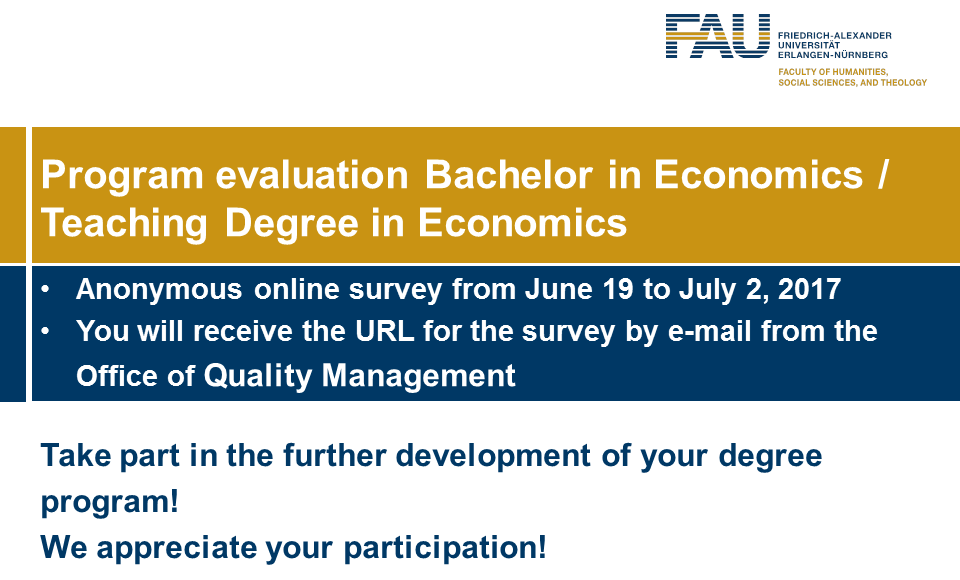 FAU FRIEDRICH-ALEXANDER UNIVERSITÄT ERLANGEN-NÜRNBERG
FACULTY OF HUMANITIES, SOCIAL SCIENCES, AND THEOLOGY

Program evaluation Bachelor in Economics / Teaching Degree in Economics

• Anonymous online survey from June 19 to July 2, 2017
• You will receive the URL for the survey by e-mail from the Office of Quality Management

Take part in the further development of your degree program!
We appreciate your participation!